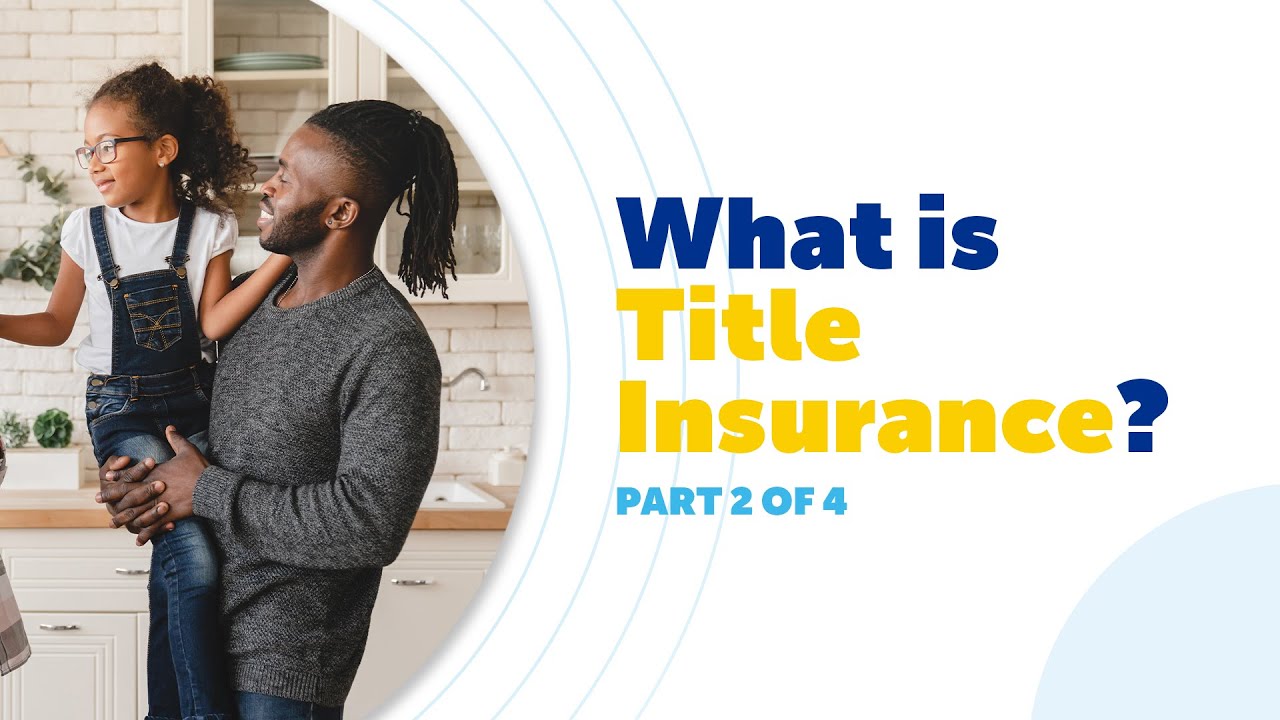 What is
Title
Insurance?

PART 2 OF 4